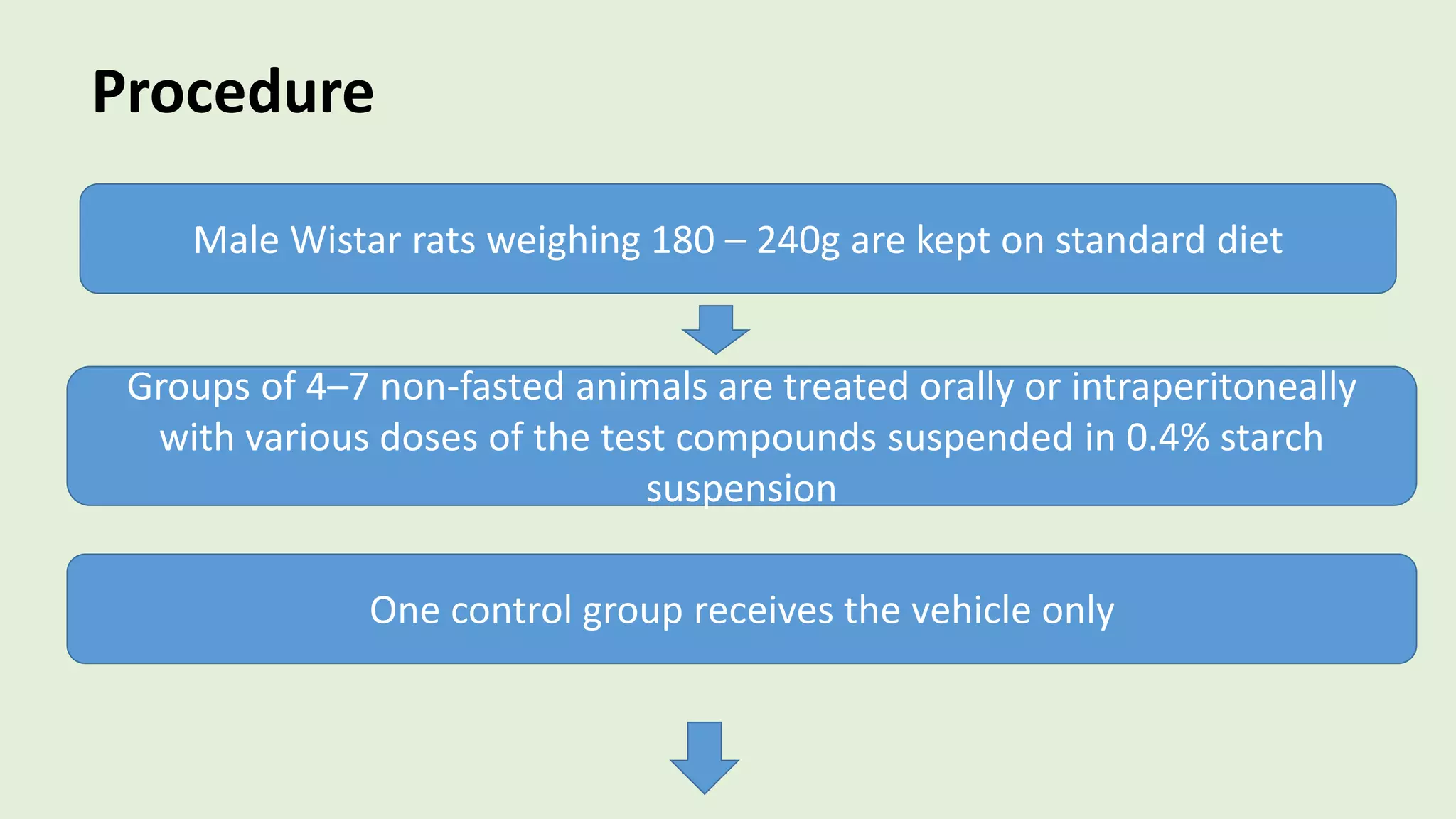 Procedure

Male Wistar rats weighing 180 – 240g are kept on standard diet

Groups of 4–7 non-fasted animals are treated orally or intraperitoneally with various doses of the test compounds suspended in 0.4% starch suspension

One control group receives the vehicle only